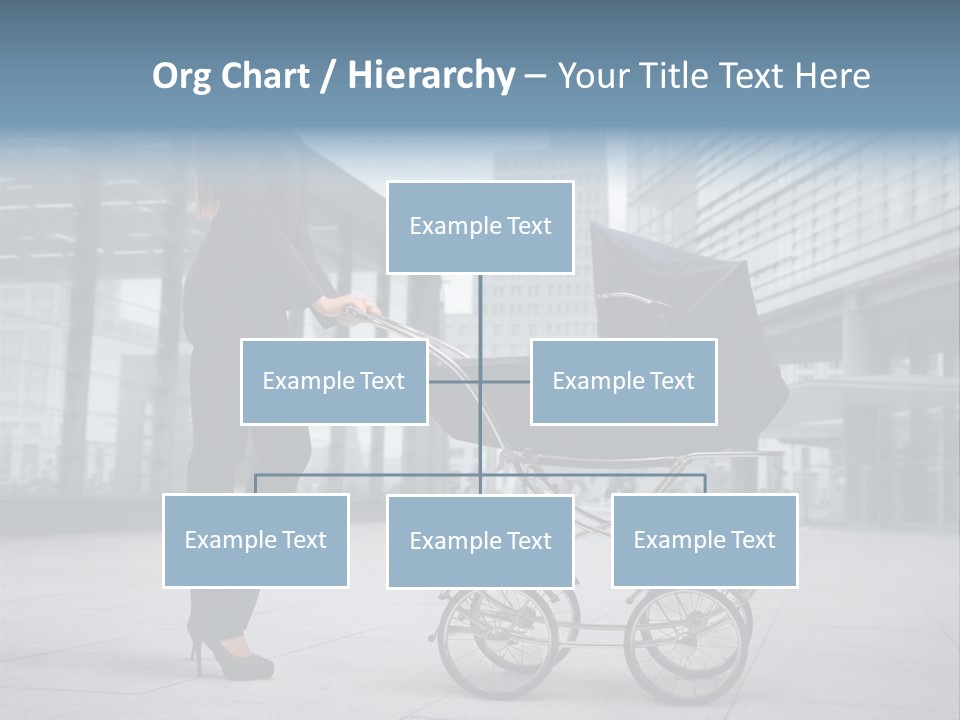 Org Chart / Hierarchy – Your Title Text Here

Example Text

Example Text

Example Text

Example Text

Example Text

Example Text